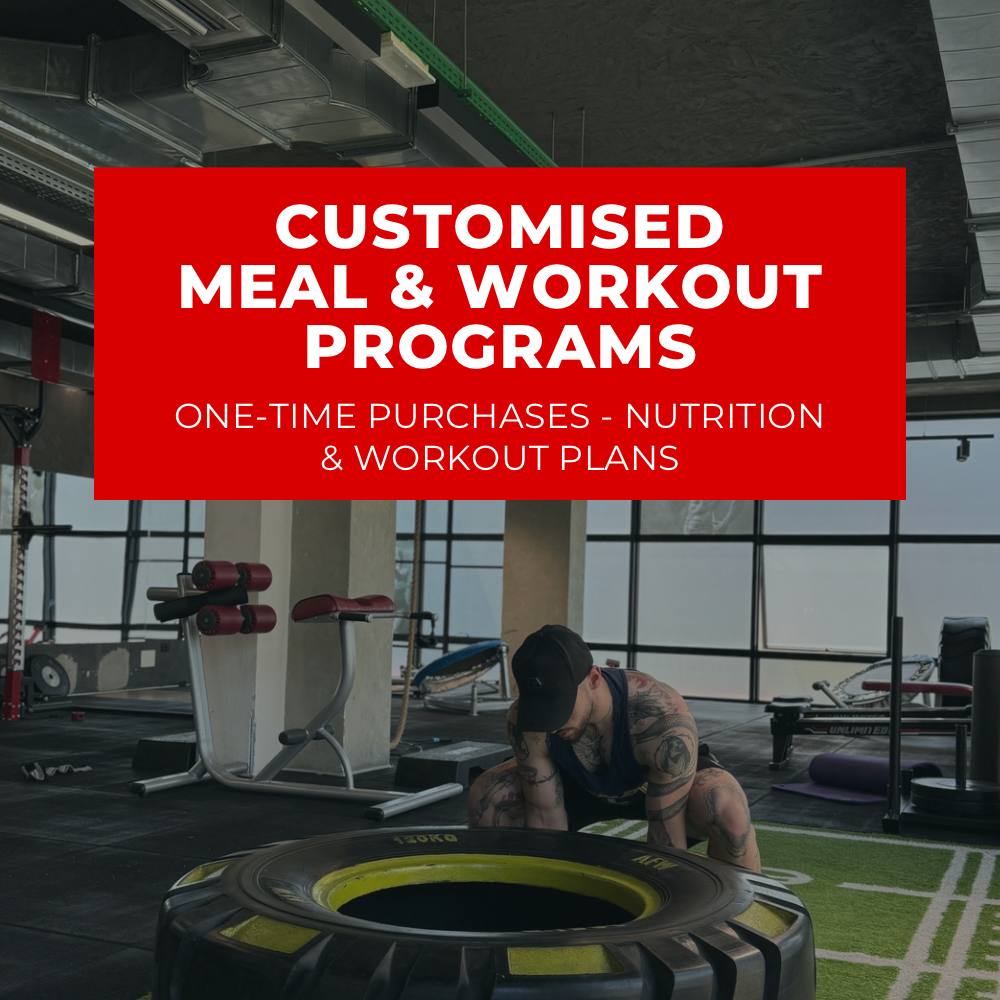 CUSTOMISED MEAL & WORKOUT PROGRAMS

ONE-TIME PURCHASES - NUTRITION & WORKOUT PLANS

120KG

UNLIMITED